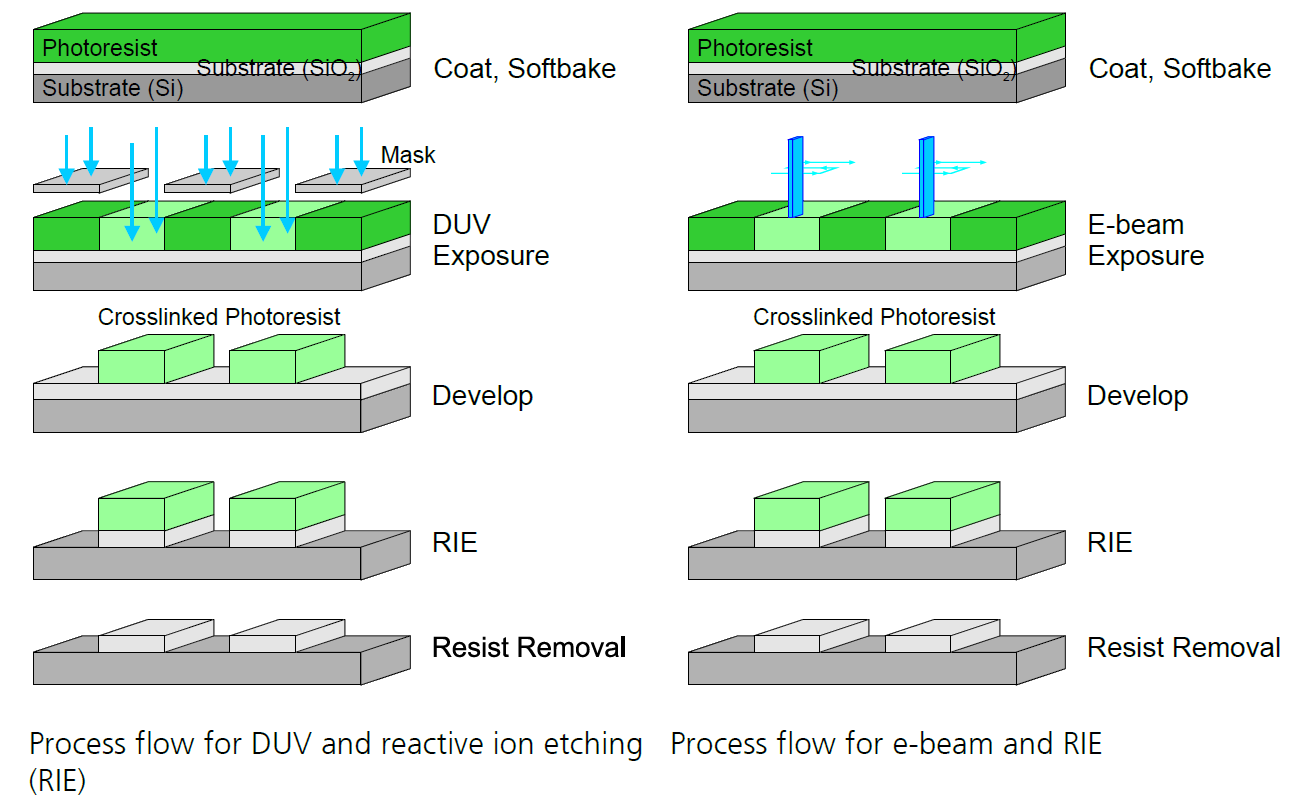 Photoresist
Substrate ($SiO_2$)
Substrate (Si)
Coat, Softbake

Mask
DUV Exposure

Crosslinked Photoresist
Develop

RIE

Resist Removal

Process flow for DUV and reactive ion etching (RIE)

Photoresist
Substrate ($SiO_2$)
Substrate (Si)
Coat, Softbake

E-beam Exposure

Crosslinked Photoresist
Develop

RIE

Resist Removal

Process flow for e-beam and RIE